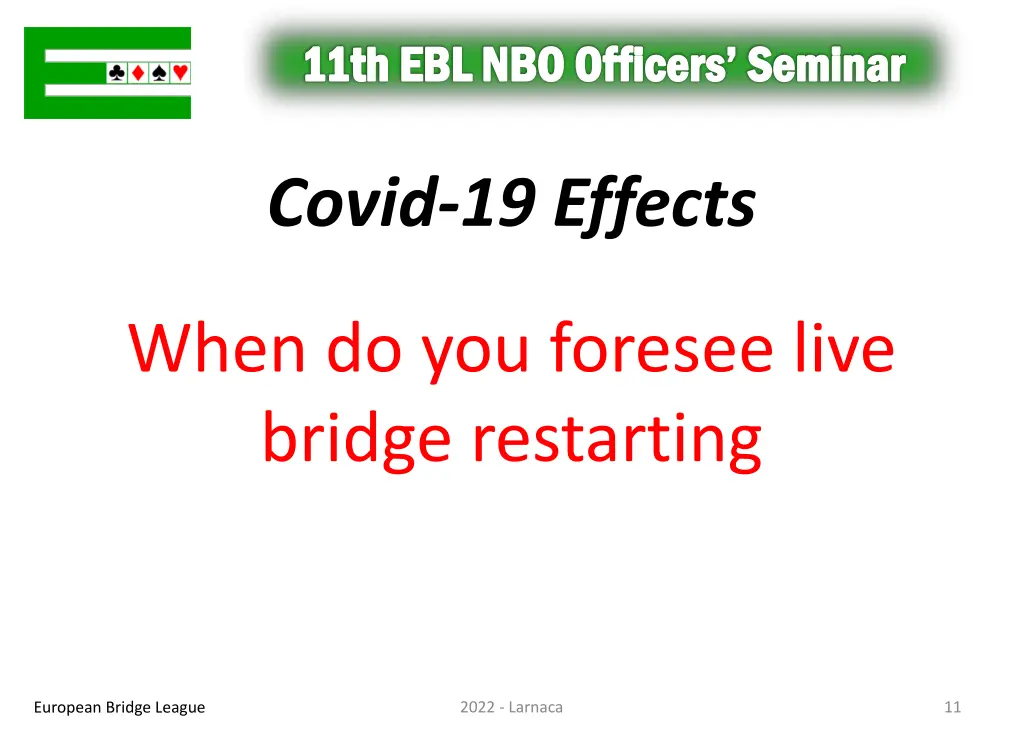 ♣♦♠♥

11th EBL NBO Officers' Seminar

Covid-19 Effects

When do you foresee live bridge restarting

European Bridge League

2022 - Larnaca

11